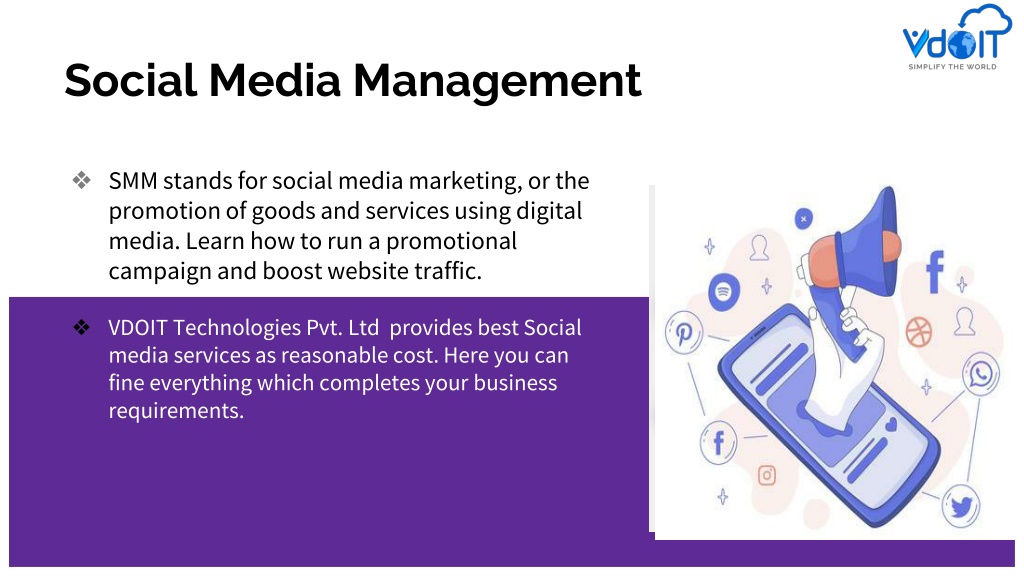 VDOIT
SIMPLIFY THE WORLD

Social Media Management

❖ SMM stands for social media marketing, or the promotion of goods and services using digital media. Learn how to run a promotional campaign and boost website traffic.

❖ VDOIT Technologies Pvt. Ltd provides best Social media services as reasonable cost. Here you can fine everything which completes your business requirements.